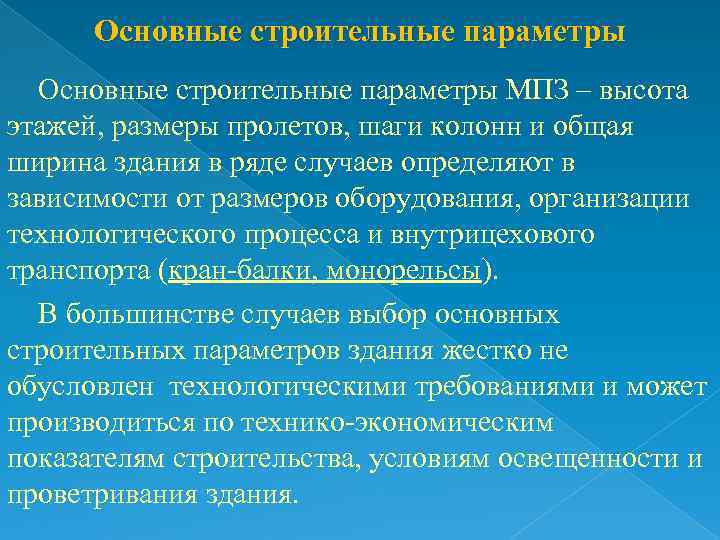 Основные строительные параметры

Основные строительные параметры МПЗ – высота этажей, размеры пролетов, шаги колонн и общая ширина здания в ряде случаев определяют в зависимости от размеров оборудования, организации технологического процесса и внутрицехового транспорта (кран-балки, монорельсы).

В большинстве случаев выбор основных строительных параметров здания жестко не обусловлен технологическими требованиями и может производиться по технико-экономическим показателям строительства, условиям освещенности и проветривания здания.